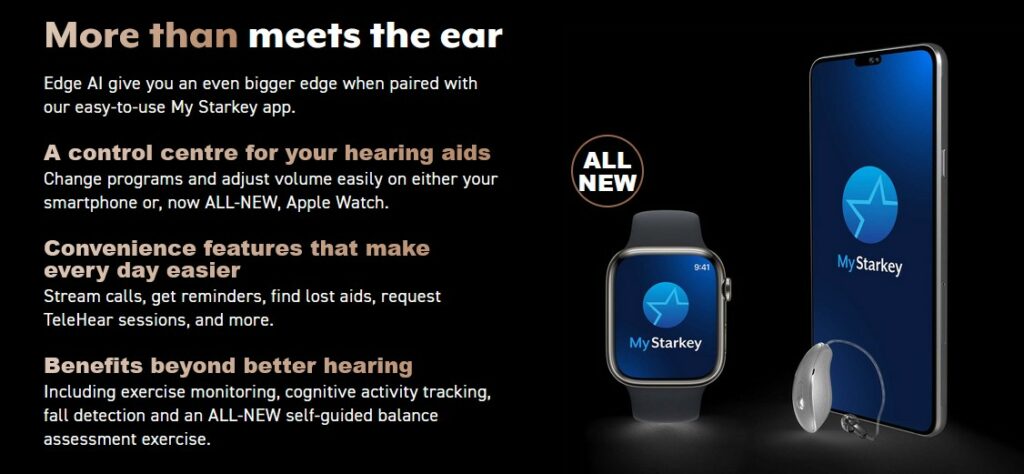 More than meets the ear

Edge AI give you an even bigger edge when paired with our easy-to-use My Starkey app.

A control centre for your hearing aids
Change programs and adjust volume easily on either your smartphone or, now ALL-NEW, Apple Watch.

Convenience features that make every day easier
Stream calls, get reminders, find lost aids, request TeleHear sessions, and more.

Benefits beyond better hearing
Including exercise monitoring, cognitive activity tracking, fall detection and an ALL-NEW self-guided balance assessment exercise.

ALL NEW

9:41

MyStarkey

MyStarkey